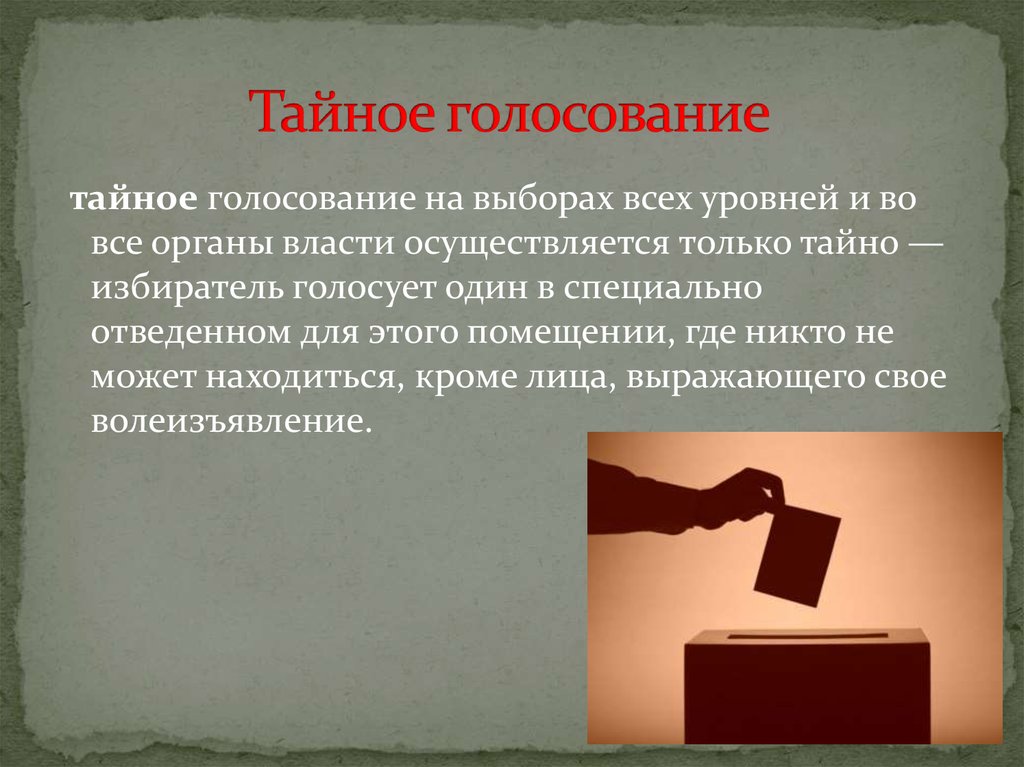 Тайное голосование

тайное голосование на выборах всех уровней и во все органы власти осуществляется только тайно — избиратель голосует один в специально отведенном для этого помещении, где никто не может находиться, кроме лица, выражающего свое волеизъявление.